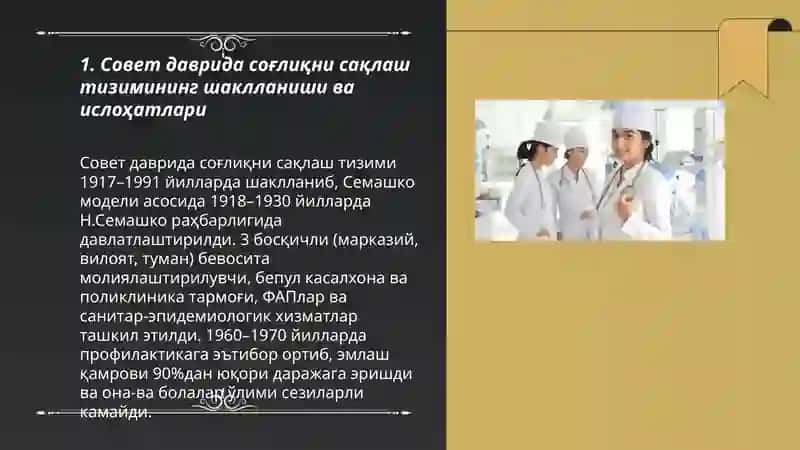 1. Совет даврида соғлиқни сақлаш тизимининг шаклланиши ва ислоҳатлари

Совет даврида соғлиқни сақлаш тизими 1917–1991 йилларда шаклланиб, Семашко модели асосида 1918–1930 йилларда Н.Семашко раҳбарлигида давлатлаштирилди. 3 босқичли (марказий, вилоят, туман) бевосита молиялаштирилувчи, бепул касалхона ва поликлиника тармоғи, ФАПлар ва санитар-эпидемиологик хизматлар ташкил этилди. 1960–1970 йилларда профилактикага эътибор ортиб, эмлаш қамрови 90%дан юқори даражага эришди ва она-ва болалар ўлими сезиларли камайди.